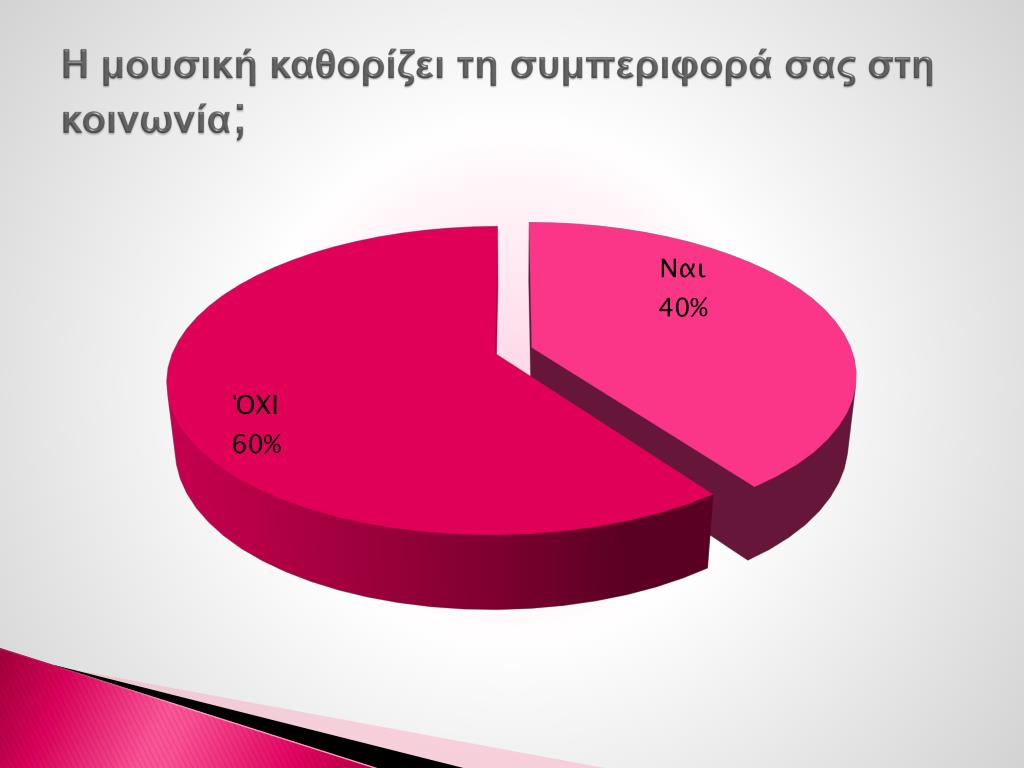 Η μουσική καθορίζει τη συμπεριφορά σας στη κοινωνία;

Ναι
40%

ΌΧΙ
60%